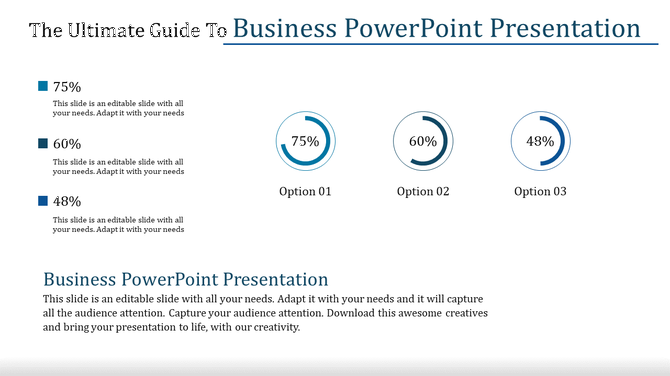 The Ultimate Guide To Business PowerPoint Presentation

75%
This slide is an editable slide with all your needs. Adapt it with your needs

60%
This slide is an editable slide with all your needs. Adapt it with your needs

48%
This slide is an editable slide with all your needs. Adapt it with your needs

75%
Option 01

60%
Option 02

48%
Option 03

Business PowerPoint Presentation
This slide is an editable slide with all your needs. Adapt it with your needs and it will capture all the audience attention. Capture your audience attention. Download this awesome creatives and bring your presentation to life, with our creativity.